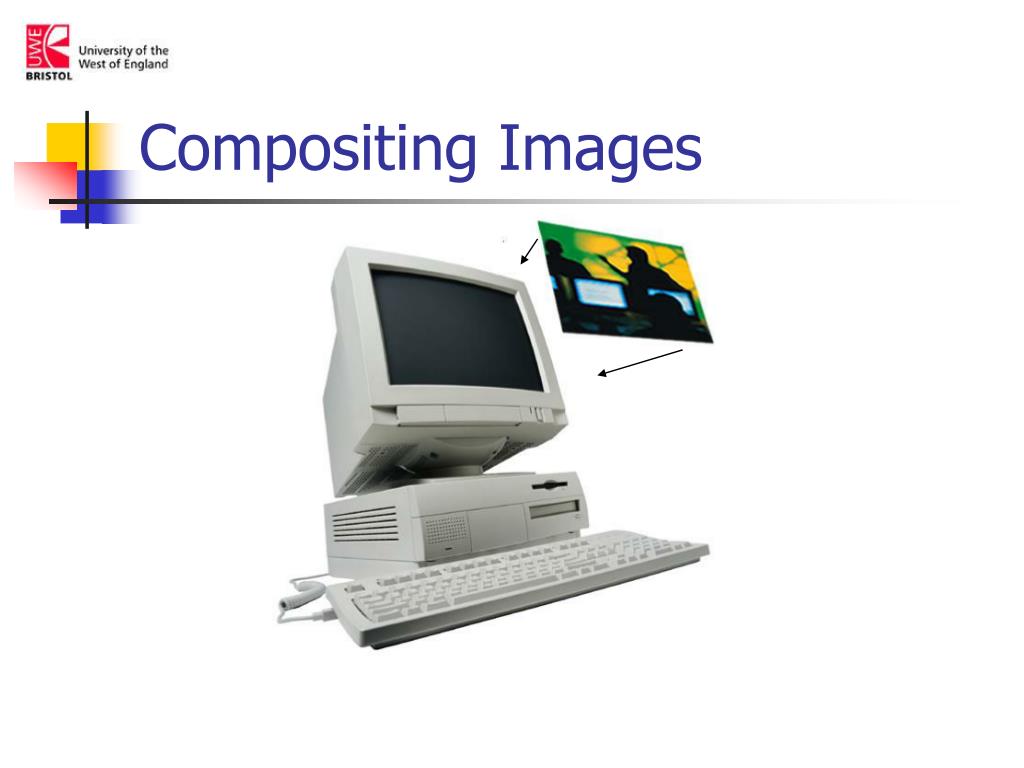 UWE BRISTOL University of the West of England

Compositing Images